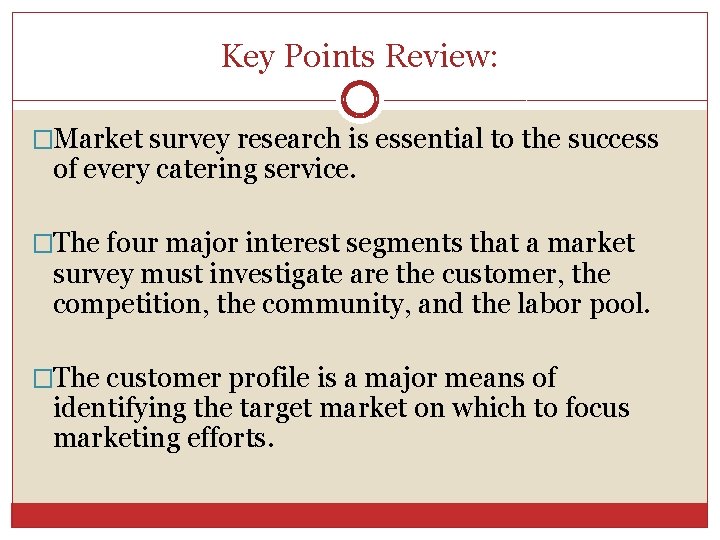 Key Points Review:

□Market survey research is essential to the success of every catering service.

□The four major interest segments that a market survey must investigate are the customer, the competition, the community, and the labor pool.

□The customer profile is a major means of identifying the target market on which to focus marketing efforts.